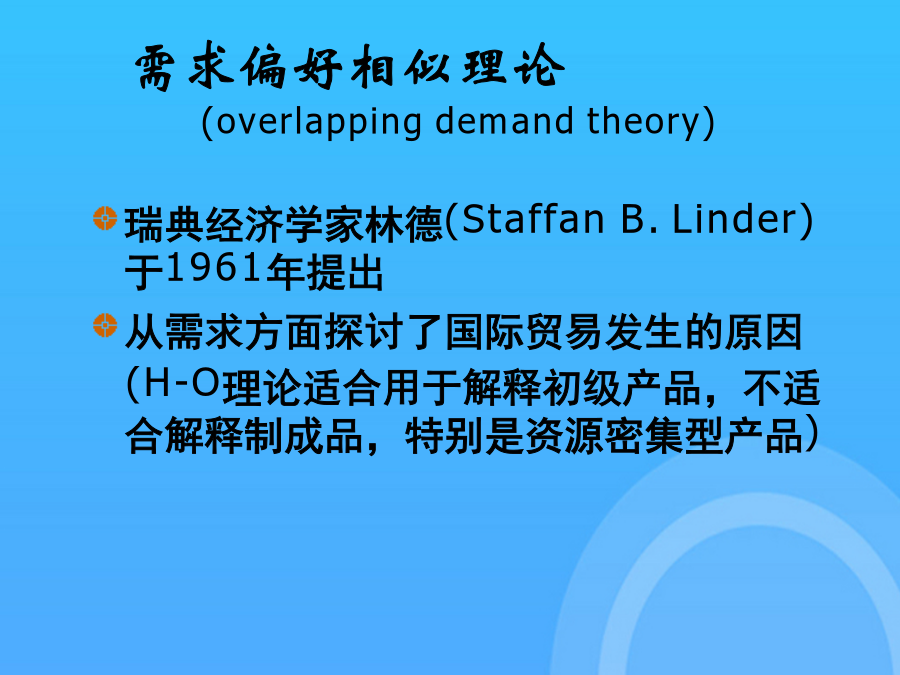 需求偏好相似理论
(overlapping demand theory)

瑞典经济学家林德(Staffan B. Linder)于1961年提出

从需求方面探讨了国际贸易发生的原因(H-O理论适合用于解释初级产品，不适合解释制成品，特别是资源密集型产品)